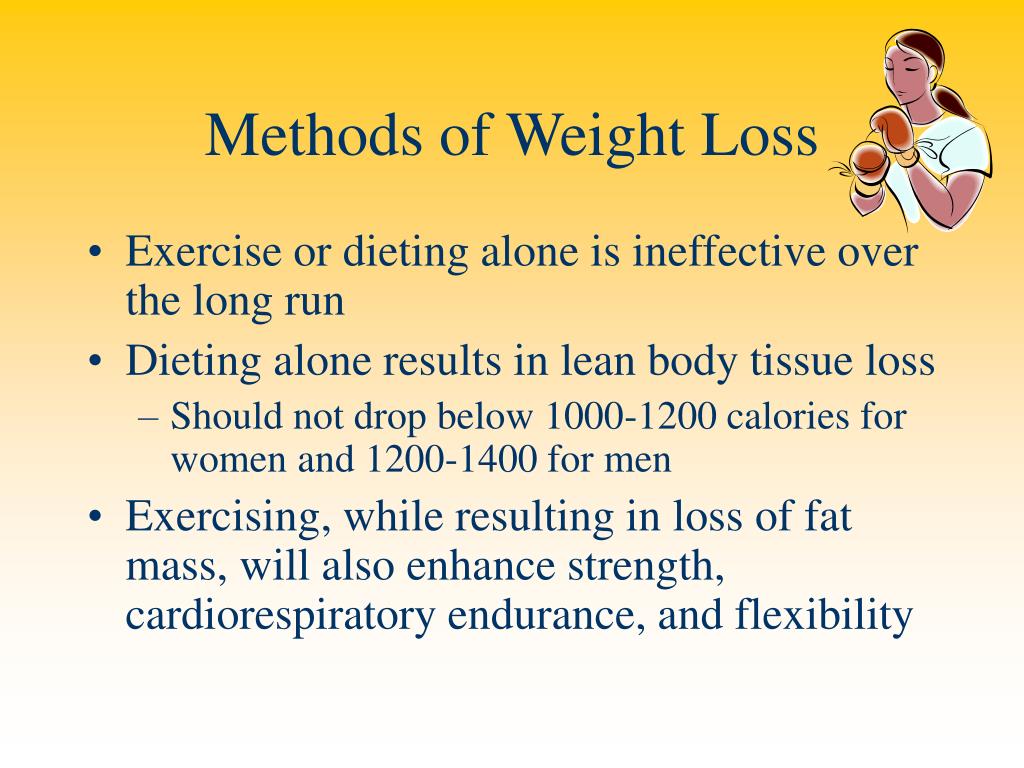 Methods of Weight Loss

• Exercise or dieting alone is ineffective over the long run
• Dieting alone results in lean body tissue loss
– Should not drop below 1000-1200 calories for women and 1200-1400 for men
• Exercising, while resulting in loss of fat mass, will also enhance strength, cardiorespiratory endurance, and flexibility